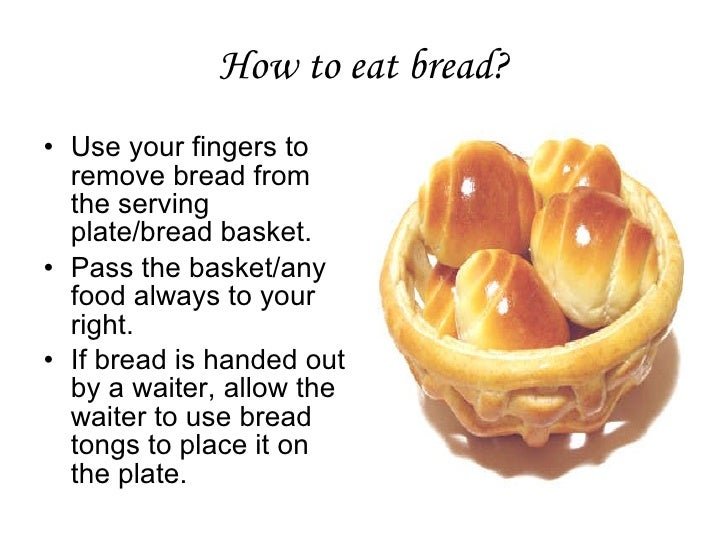 How to eat bread?

• Use your fingers to remove bread from the serving plate/bread basket.
• Pass the basket/any food always to your right.
• If bread is handed out by a waiter, allow the waiter to use bread tongs to place it on the plate.